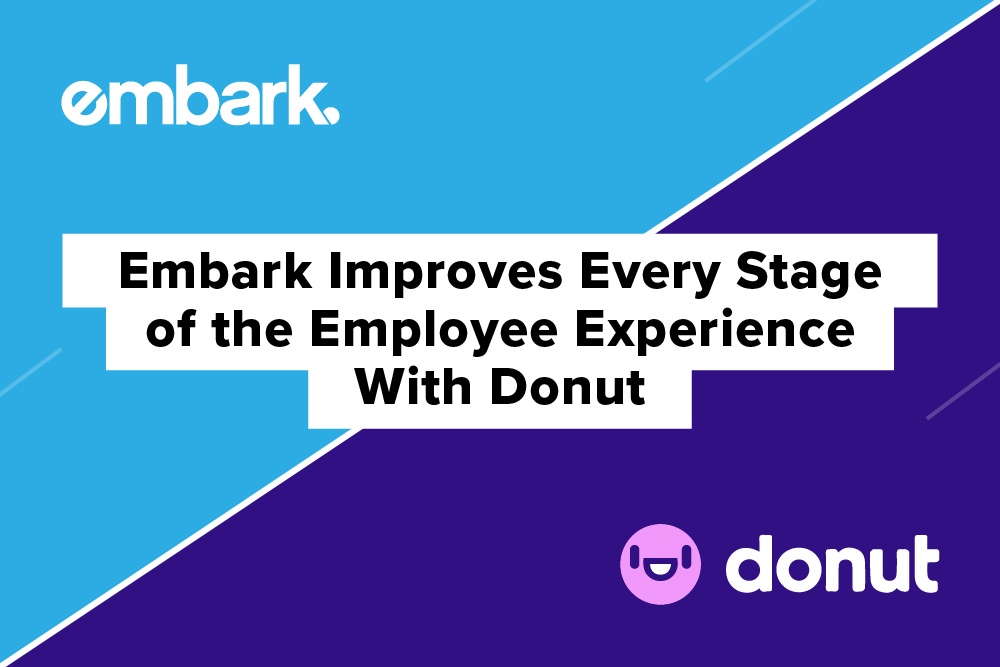 embark.

Embark Improves Every Stage of the Employee Experience With Donut

donut